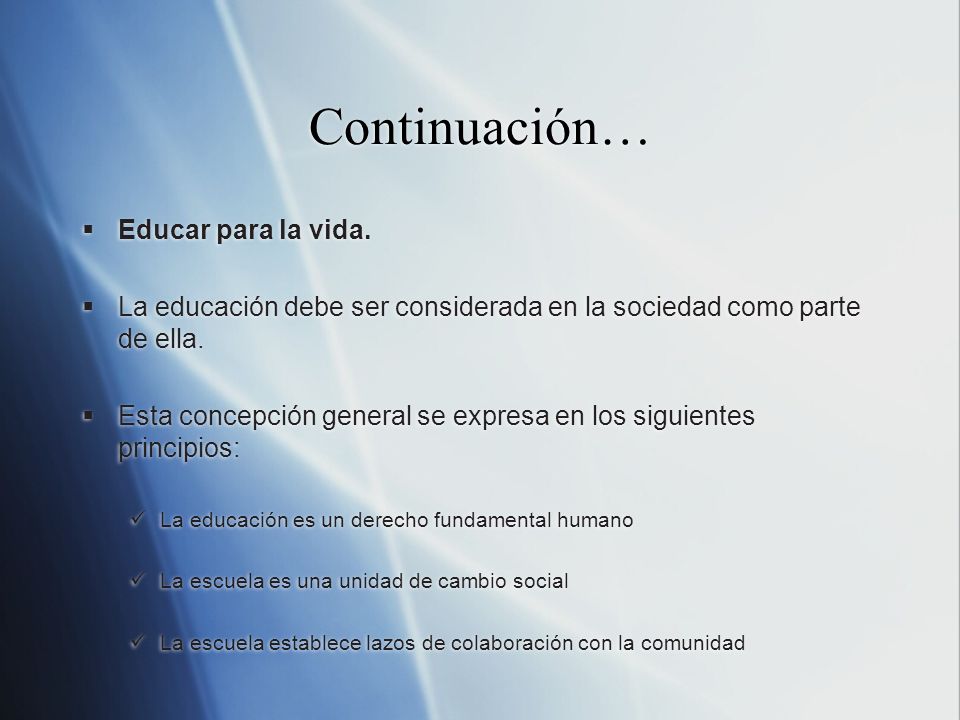 Continuación…

▪ Educar para la vida.

▪ La educación debe ser considerada en la sociedad como parte de ella.

▪ Esta concepción general se expresa en los siguientes principios:

✓ La educación es un derecho fundamental humano

✓ La escuela es una unidad de cambio social

✓ La escuela establece lazos de colaboración con la comunidad